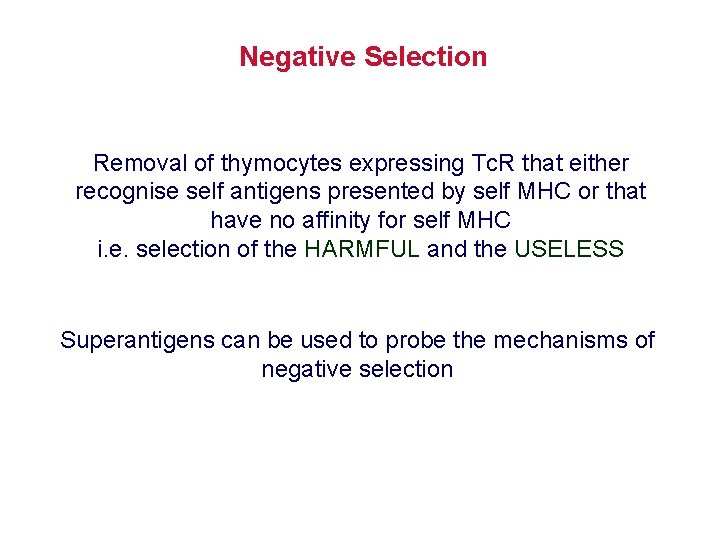 Negative Selection

Removal of thymocytes expressing TcR that either recognise self antigens presented by self MHC or that have no affinity for self MHC
i.e. selection of the HARMFUL and the USELESS

Superantigens can be used to probe the mechanisms of negative selection